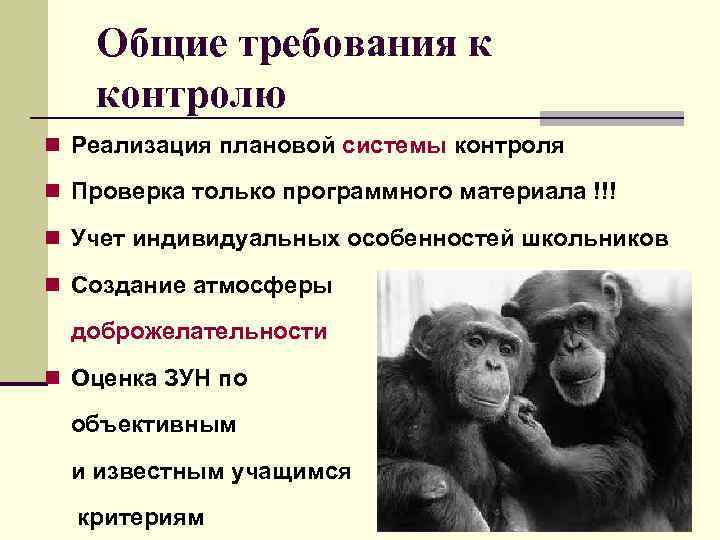 Общие требования к контролю

Реализация плановой системы контроля

Проверка только программного материала !!!

Учет индивидуальных особенностей школьников

Создание атмосферы доброжелательности

Оценка ЗУН по объективным и известным учащимся критериям